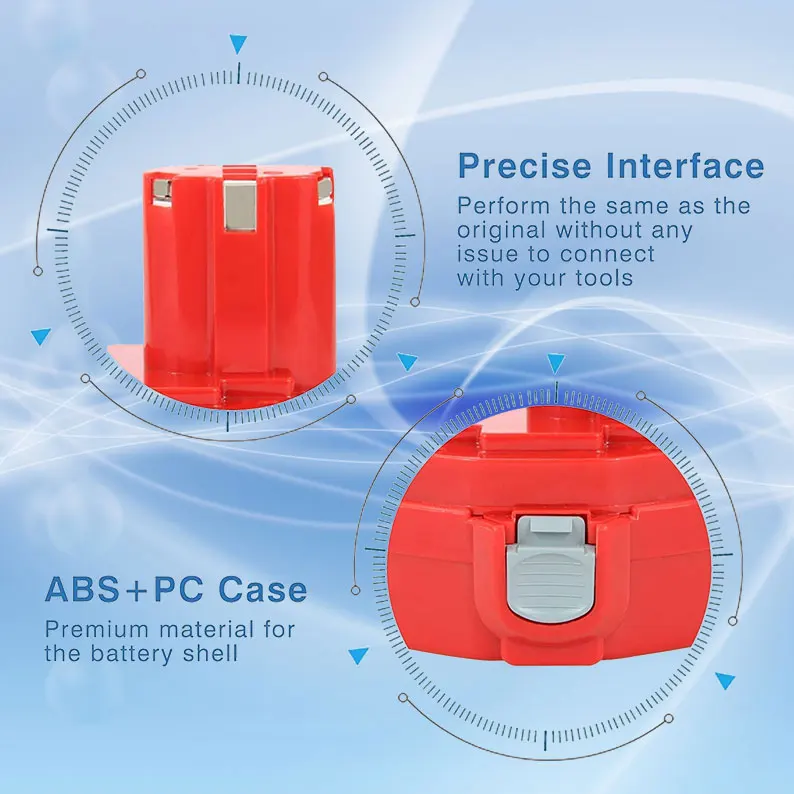 Precise Interface

Perform the same as the original without any issue to connect with your tools

ABS+PC Case

Premium material for the battery shell